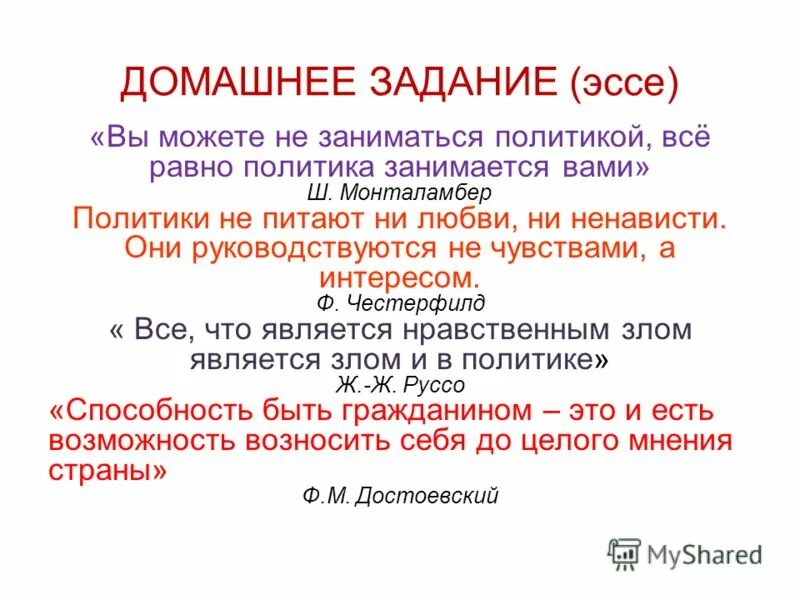 ДОМАШНЕЕ ЗАДАНИЕ (эссе)

«Вы можете не заниматься политикой, всё равно политика занимается вами»
Ш. Монталамбер

Политики не питают ни любви, ни ненависти. Они руководствуются не чувствами, а интересом.
Ф. Честерфилд

« Все, что является нравственным злом является злом и в политике»
Ж.-Ж. Руссо

«Способность быть гражданином – это и есть возможность возносить себя до целого мнения страны»
Ф.М. Достоевский

MyShared